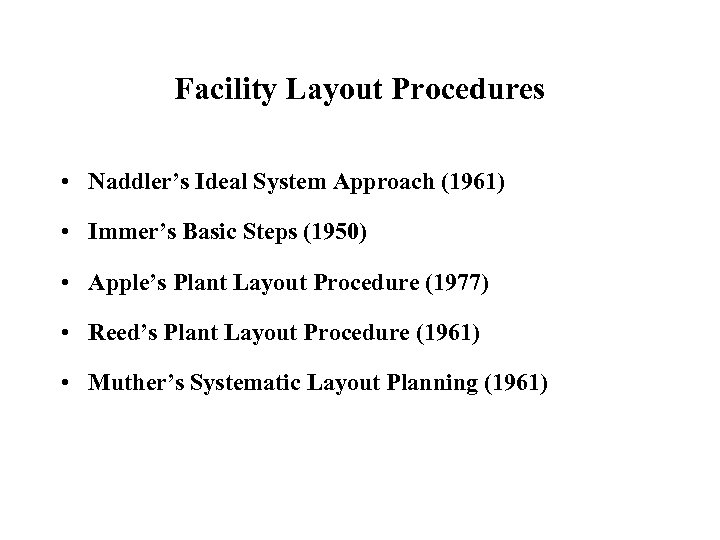 Facility Layout Procedures

• Naddler’s Ideal System Approach (1961)

• Immer’s Basic Steps (1950)

• Apple’s Plant Layout Procedure (1977)

• Reed’s Plant Layout Procedure (1961)

• Muther’s Systematic Layout Planning (1961)